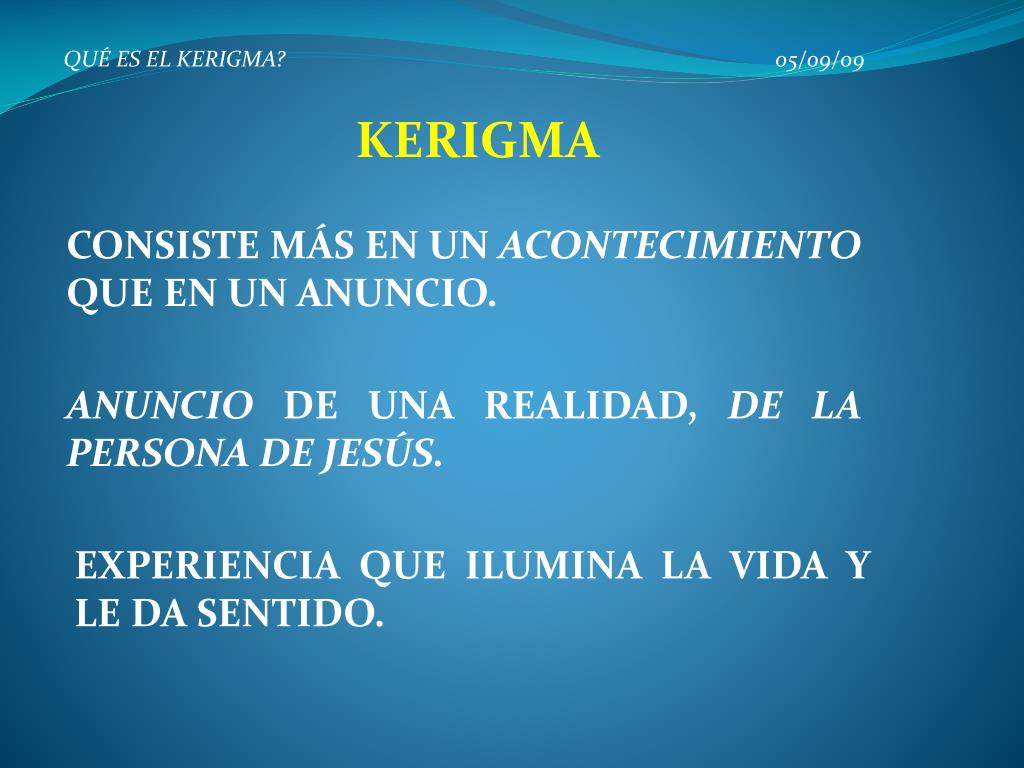 QUÉ ES EL KERIGMA?

05/09/09

KERIGMA

CONSISTE MÁS EN UN ACONTECIMIENTO QUE EN UN ANUNCIO.

ANUNCIO DE UNA REALIDAD, DE LA PERSONA DE JESÚS.

EXPERIENCIA QUE ILUMINA LA VIDA Y LE DA SENTIDO.